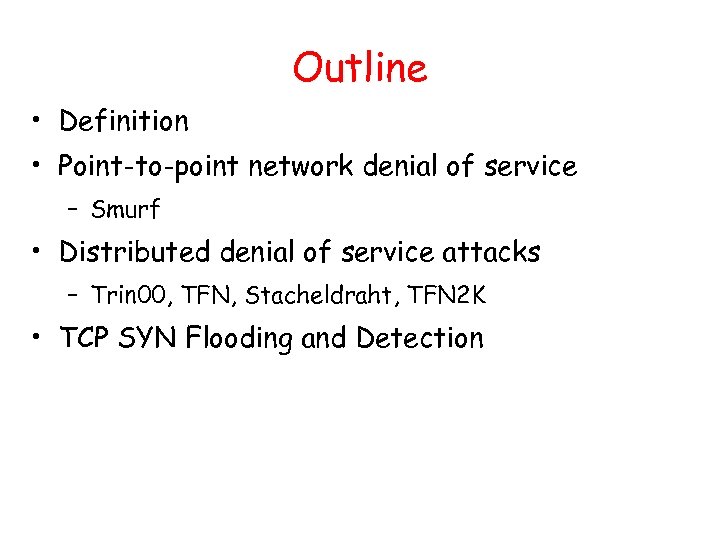 Outline

• Definition
• Point-to-point network denial of service
  – Smurf
• Distributed denial of service attacks
  – Trin00, TFN, Stacheldraht, TFN2K
• TCP SYN Flooding and Detection